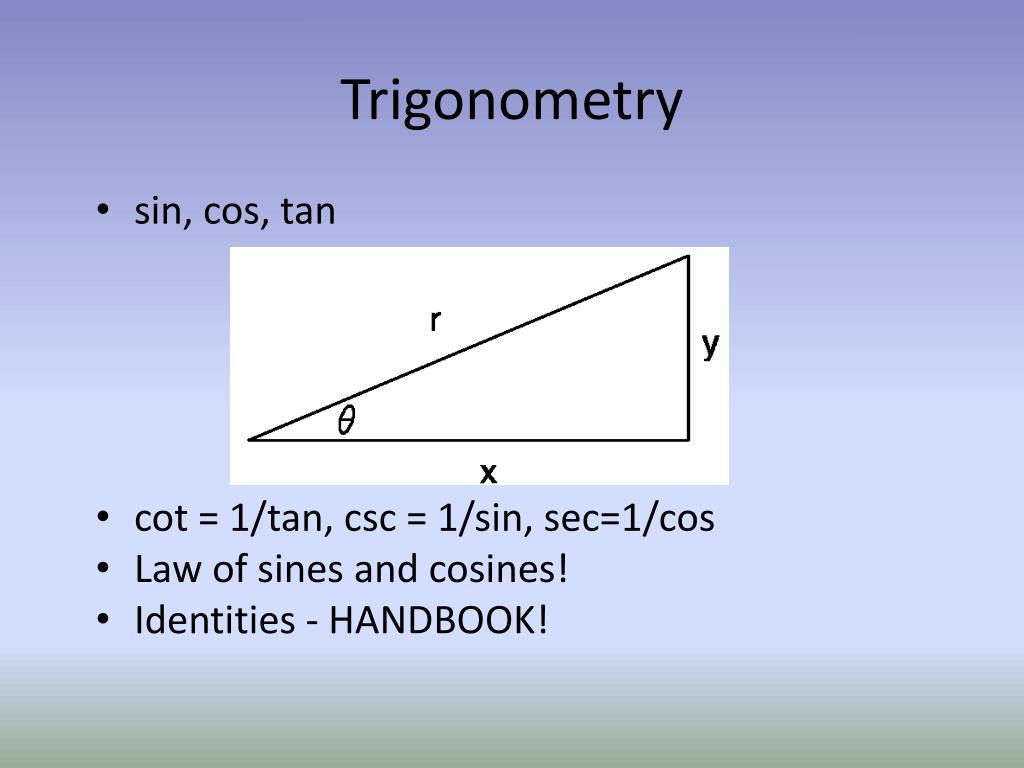 Trigonometry

• sin, cos, tan

r

y

$\theta$

x

• cot = 1/tan, csc = 1/sin, sec=1/cos
• Law of sines and cosines!
• Identities - HANDBOOK!